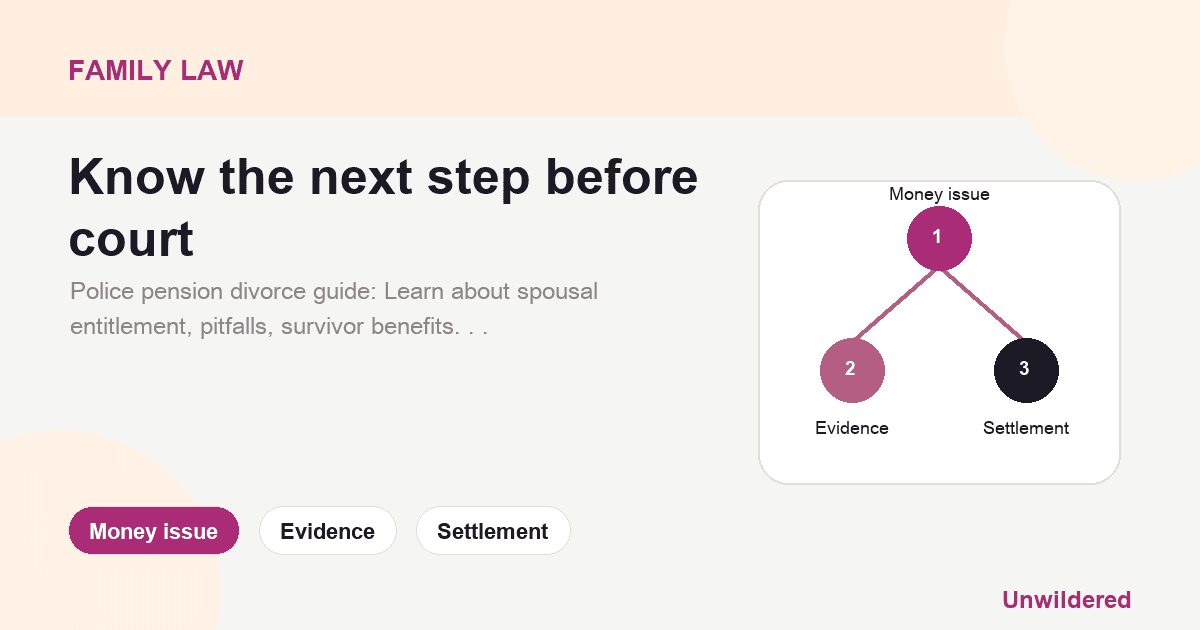 FAMILY LAW

Know the next step before court

Police pension divorce guide: Learn about spousal entitlement, pitfalls, survivor benefits. . .

Money issue
1
2
3
Evidence
Settlement

Money issue
Evidence
Settlement

Unwildered